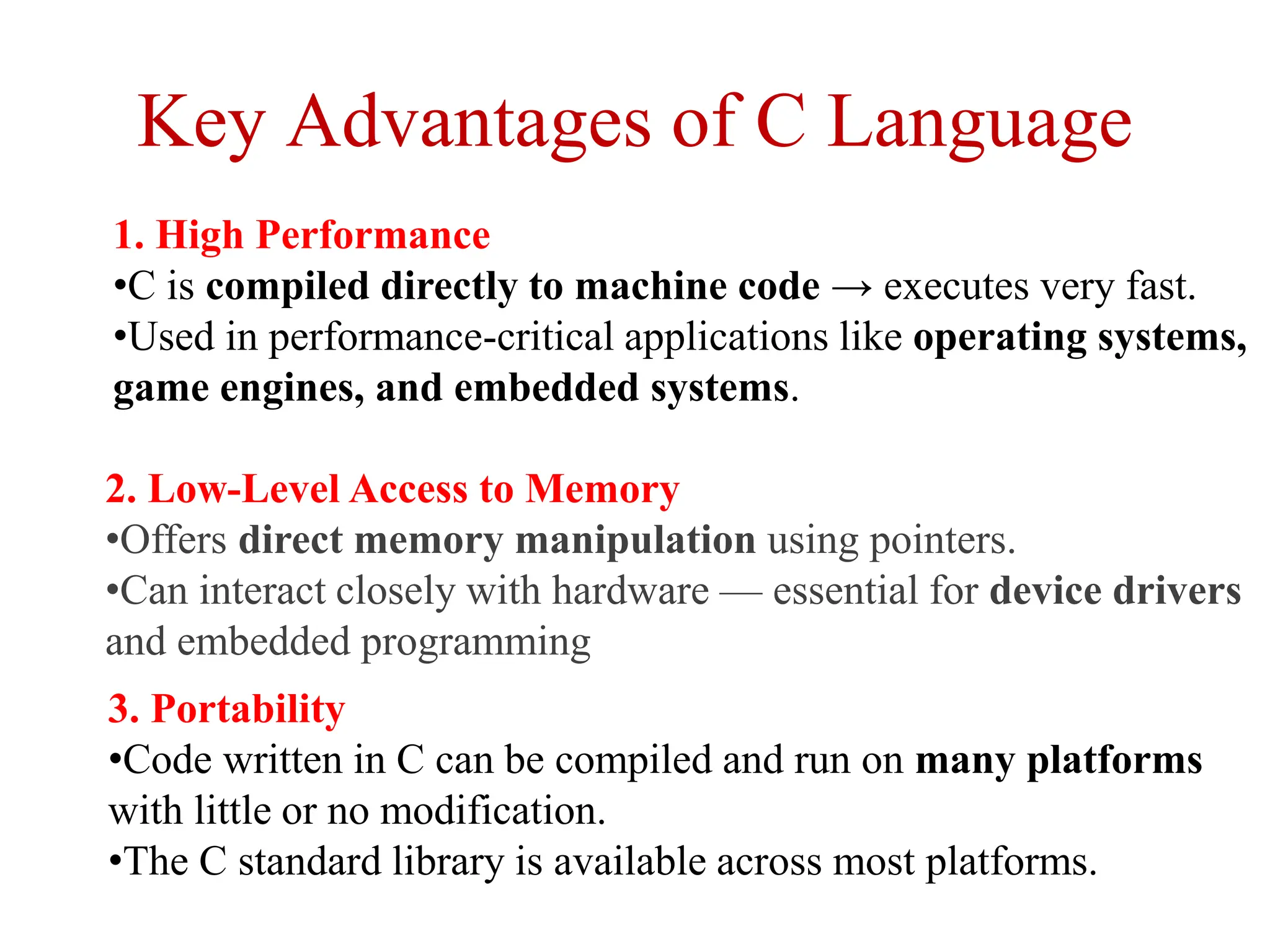 Key Advantages of C Language

1. High Performance
•C is compiled directly to machine code → executes very fast.
•Used in performance-critical applications like operating systems, game engines, and embedded systems.

2. Low-Level Access to Memory
•Offers direct memory manipulation using pointers.
•Can interact closely with hardware — essential for device drivers and embedded programming

3. Portability
•Code written in C can be compiled and run on many platforms with little or no modification.
•The C standard library is available across most platforms.